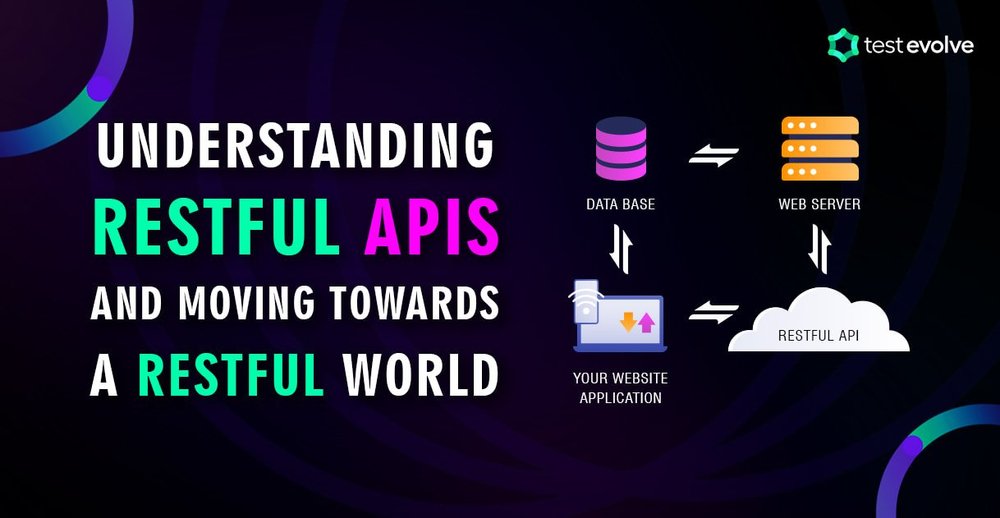 test evolve

UNDERSTANDING RESTFUL APIS AND MOVING TOWARDS A RESTFUL WORLD

DATA BASE

WEB SERVER

YOUR WEBSITE APPLICATION

RESTFUL API